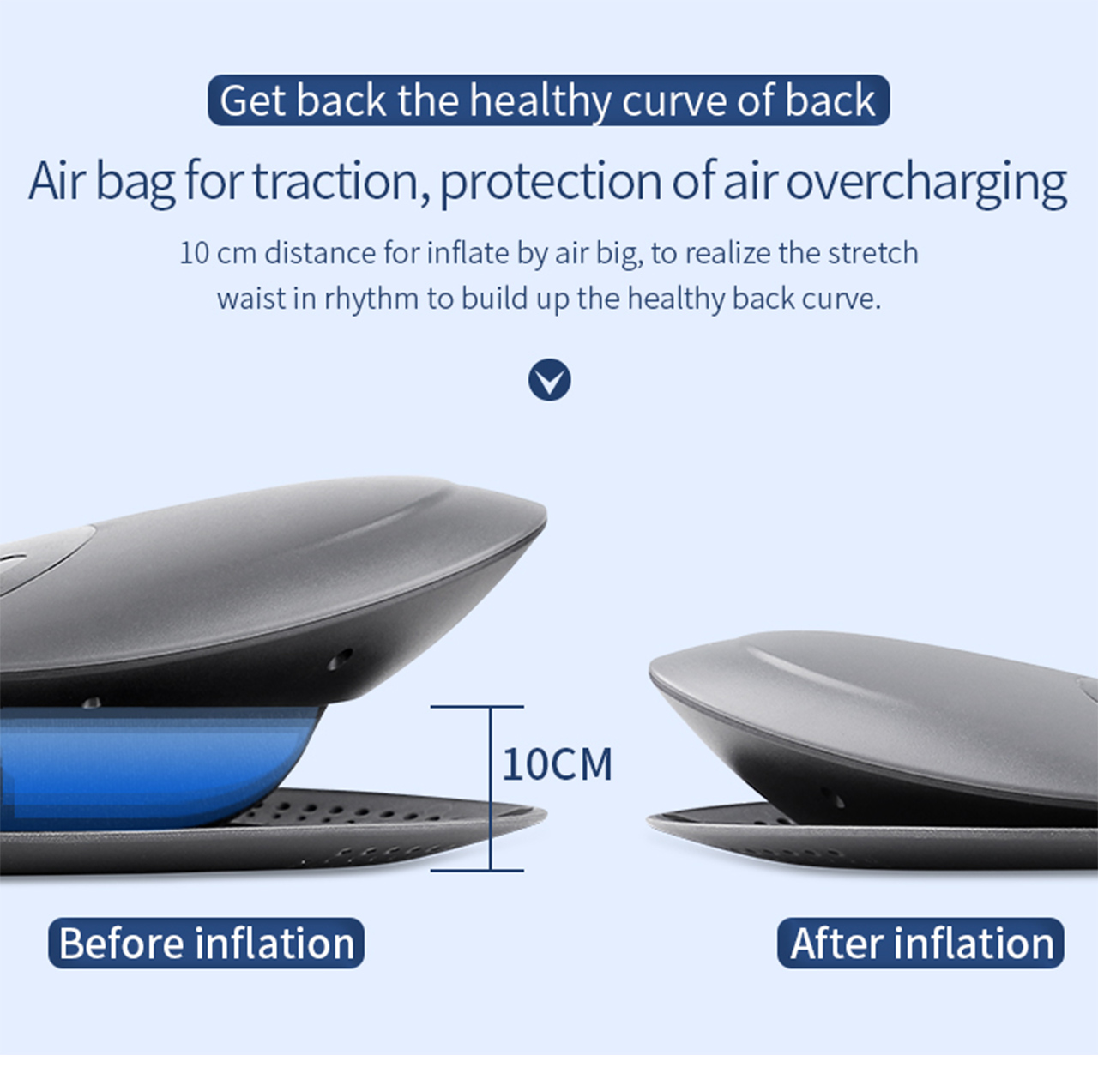 Get back the healthy curve of back

Air bag for traction, protection of air overcharging

10 cm distance for inflate by air big, to realize the stretch waist in rhythm to build up the healthy back curve.

10CM

Before inflation

After inflation